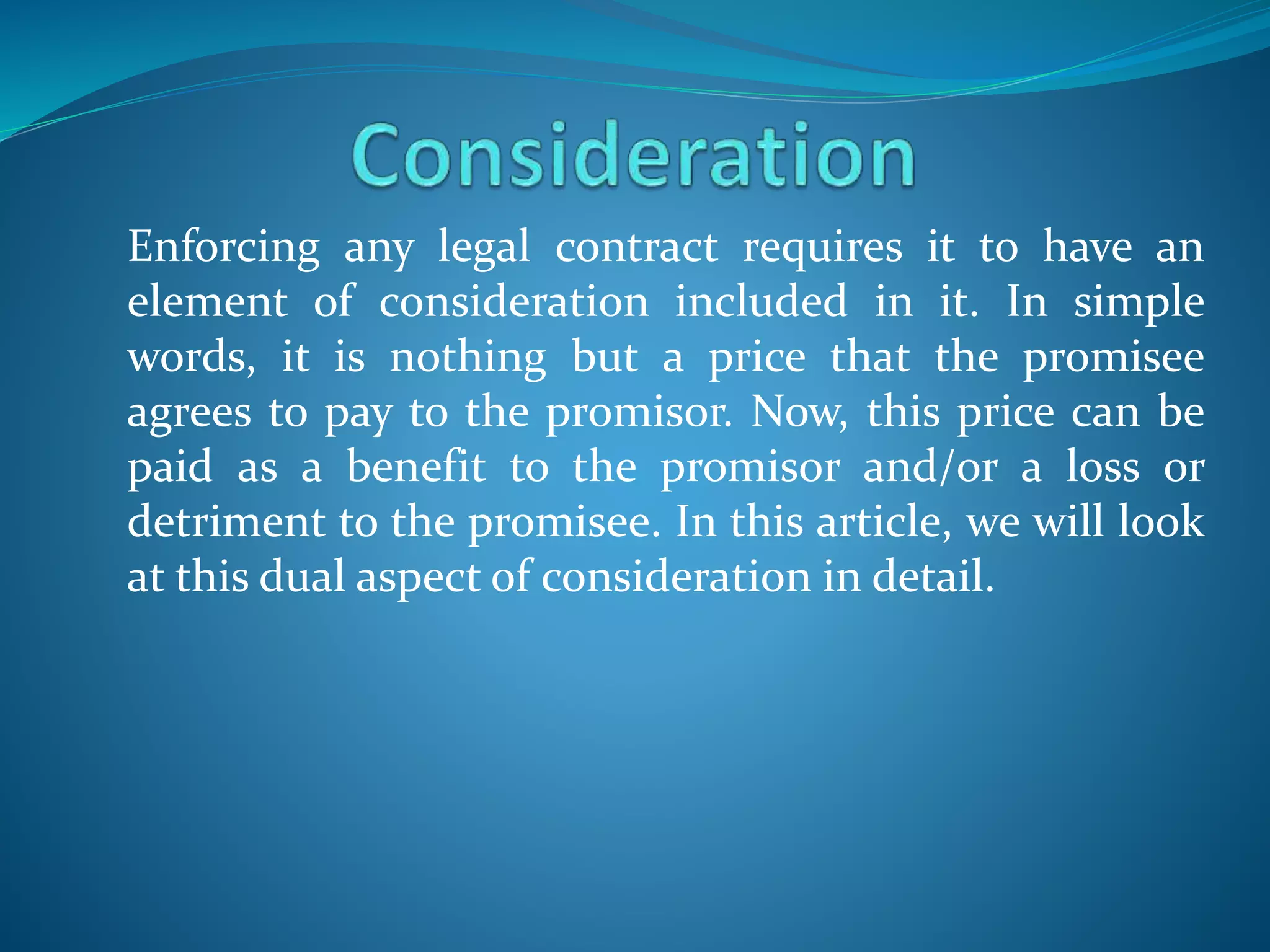 Consideration

Enforcing any legal contract requires it to have an element of consideration included in it. In simple words, it is nothing but a price that the promisee agrees to pay to the promisor. Now, this price can be paid as a benefit to the promisor and/or a loss or detriment to the promisee. In this article, we will look at this dual aspect of consideration in detail.